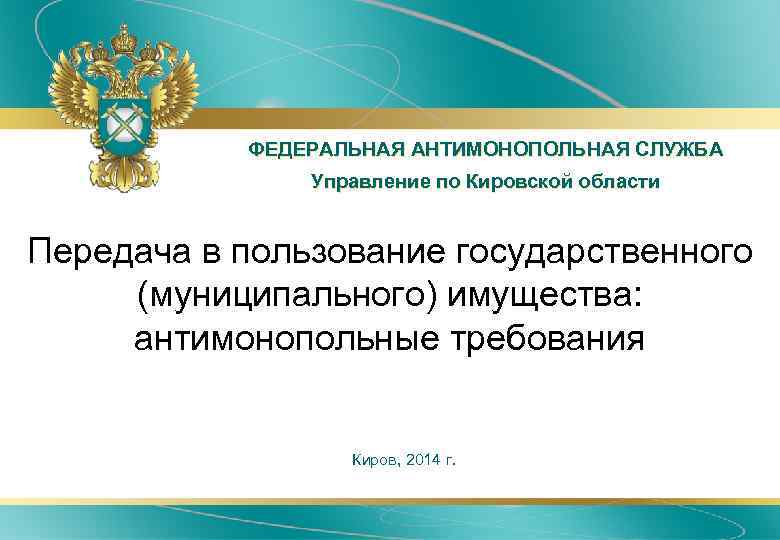 ФЕДЕРАЛЬНАЯ АНТИМОНОПОЛЬНАЯ СЛУЖБА
Управление по Кировской области

Передача в пользование государственного (муниципального) имущества: антимонопольные требования

Киров, 2014 г.